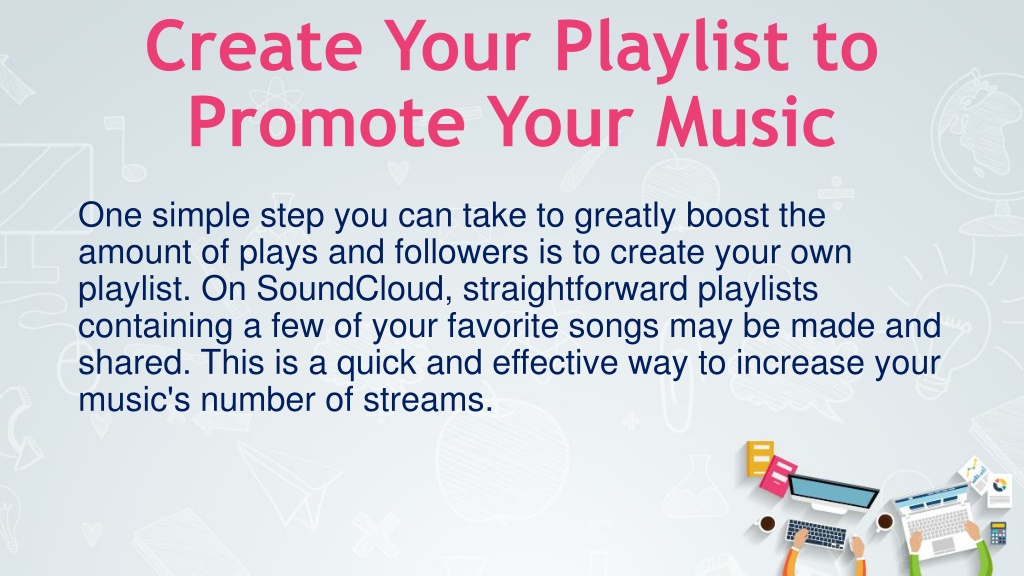 Create Your Playlist to Promote Your Music

One simple step you can take to greatly boost the amount of plays and followers is to create your own playlist. On SoundCloud, straightforward playlists containing a few of your favorite songs may be made and shared. This is a quick and effective way to increase your music's number of streams.